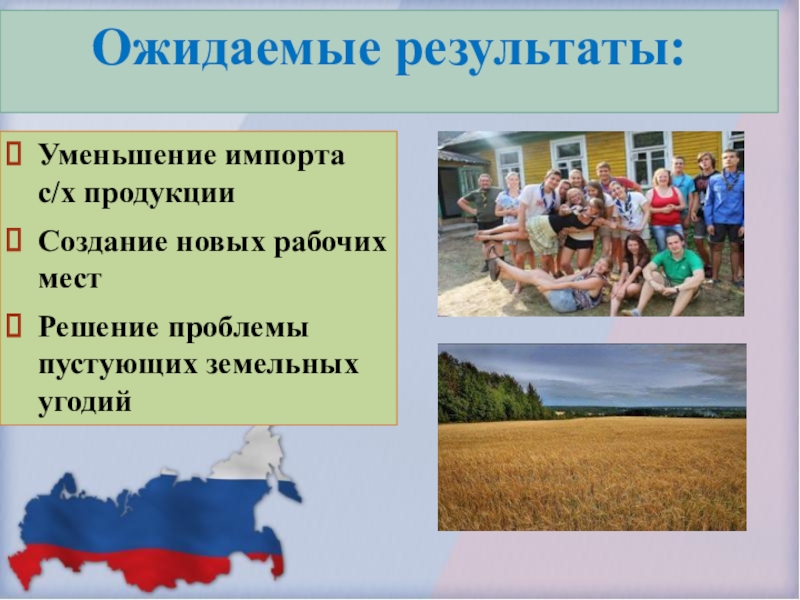 Ожидаемые результаты:

Уменьшение импорта с/х продукции

Создание новых рабочих мест

Решение проблемы пустующих земельных угодий